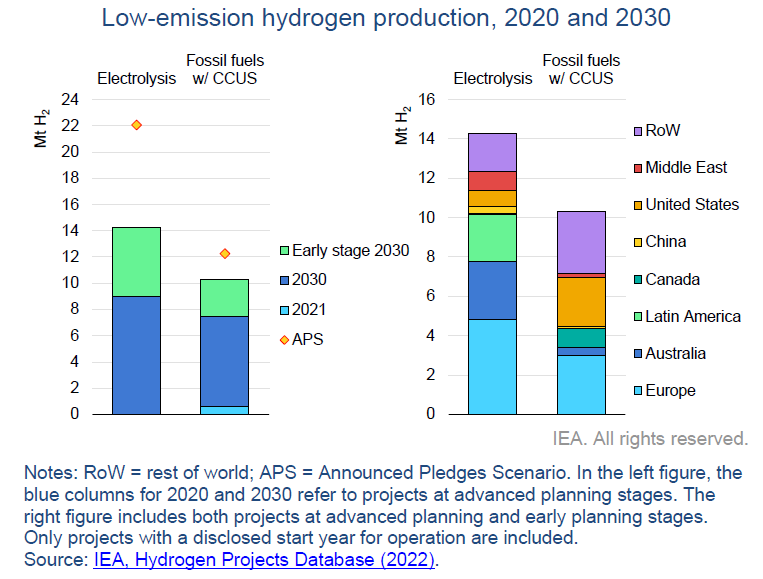 Low-emission hydrogen production, 2020 and 2030

Electrolysis

Fossil fuels w/ CCUS

Mt $H_2$

24
22
20
18
16
14
12
10
8
6
4
2
0

Early stage 2030
2030
2021
APS

Electrolysis

Fossil fuels w/ CCUS

Mt $H_2$

16
14
12
10
8
6
4
2
0

RoW
Middle East
United States
China
Canada
Latin America
Australia
Europe

IEA. All rights reserved.

Notes: RoW = rest of world; APS = Announced Pledges Scenario. In the left figure, the blue columns for 2020 and 2030 refer to projects at advanced planning stages. The right figure includes both projects at advanced planning and early planning stages. Only projects with a disclosed start year for operation are included.
Source: IEA, Hydrogen Projects Database (2022).